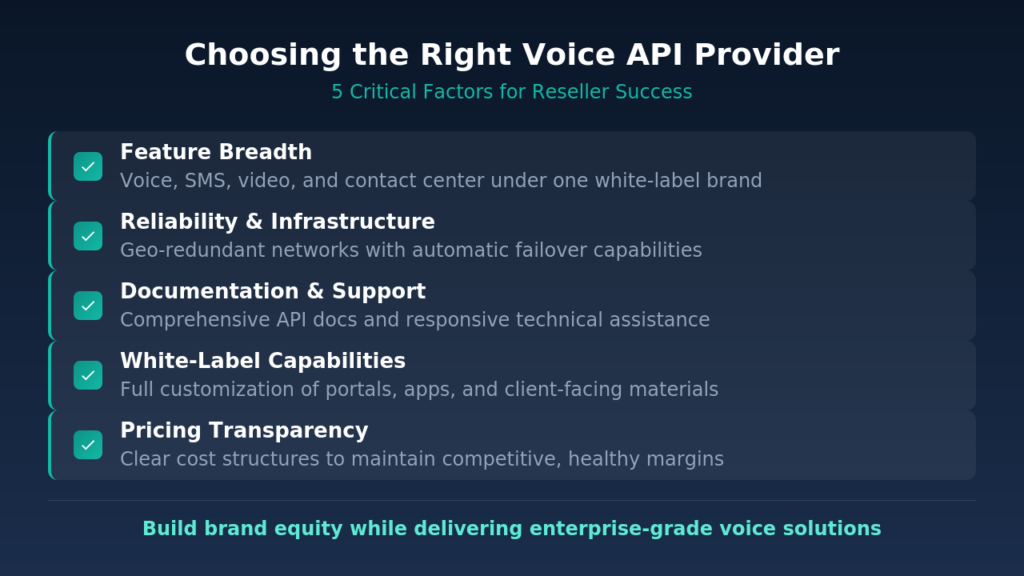 Choosing the Right Voice API Provider
5 Critical Factors for Reseller Success

Feature Breadth
Voice, SMS, video, and contact center under one white-label brand

Reliability & Infrastructure
Geo-redundant networks with automatic failover capabilities

Documentation & Support
Comprehensive API docs and responsive technical assistance

White-Label Capabilities
Full customization of portals, apps, and client-facing materials

Pricing Transparency
Clear cost structures to maintain competitive, healthy margins

Build brand equity while delivering enterprise-grade voice solutions